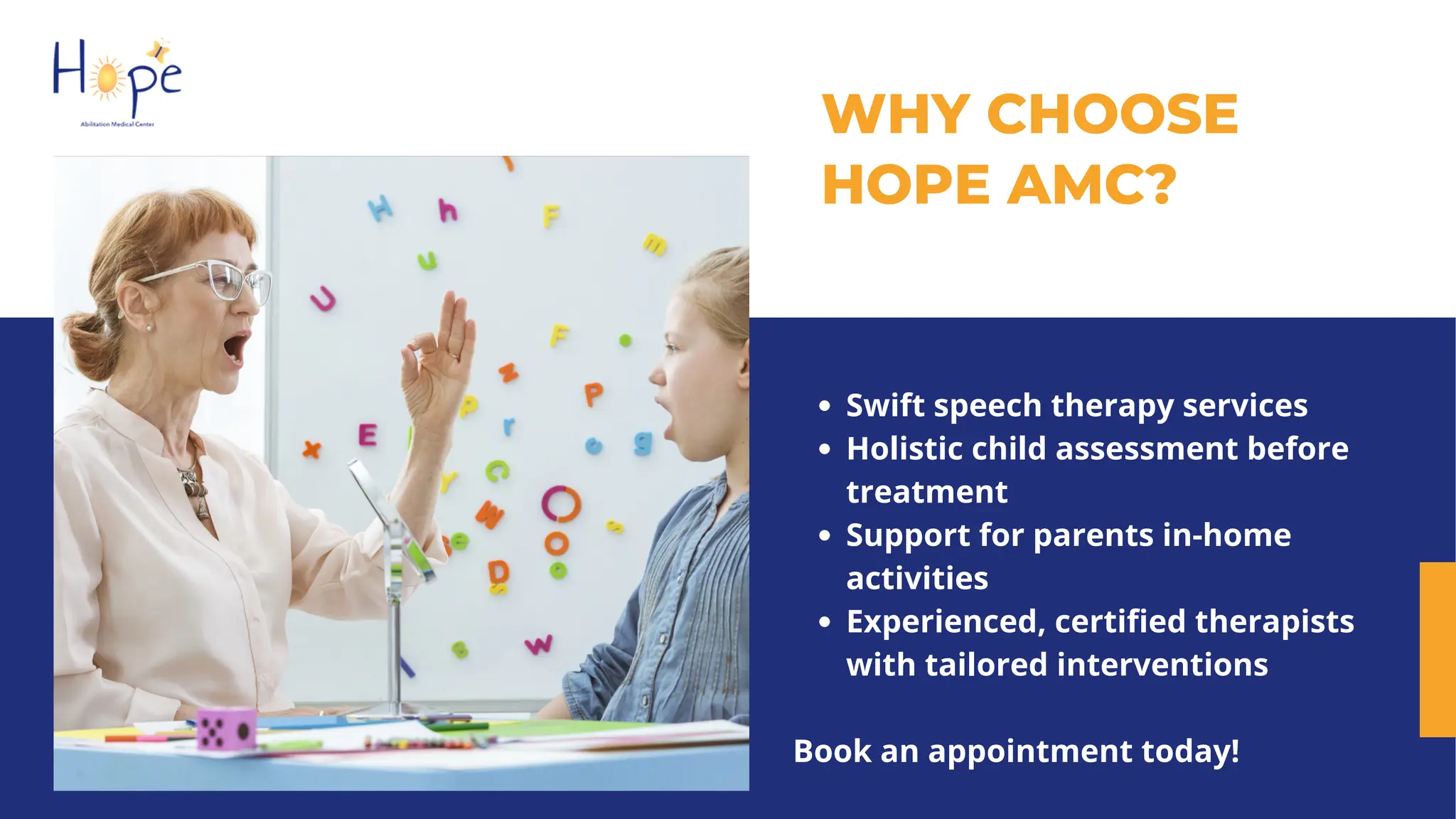 Hope
Abilitation Medical Center

WHY CHOOSE HOPE AMC?

• Swift speech therapy services
• Holistic child assessment before treatment
• Support for parents in-home activities
• Experienced, certified therapists with tailored interventions

Book an appointment today!